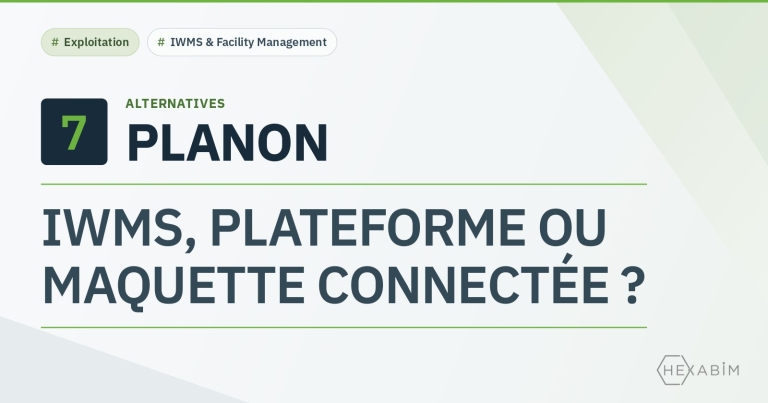 # Exploitation

# IWMS & Facility Management

7

ALTERNATIVES

PLANON

IWMS, PLATEFORME OU MAQUETTE CONNECTÉE ?

HEXABIM